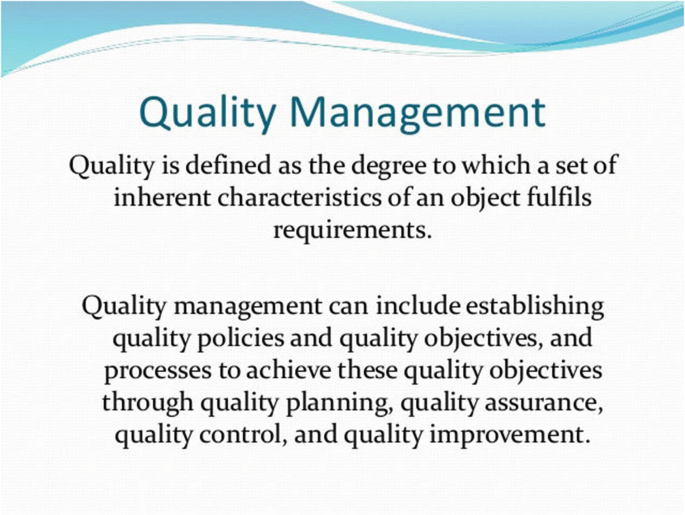 Quality Management

Quality is defined as the degree to which a set of inherent characteristics of an object fulfils requirements.

Quality management can include establishing quality policies and quality objectives, and processes to achieve these quality objectives through quality planning, quality assurance, quality control, and quality improvement.